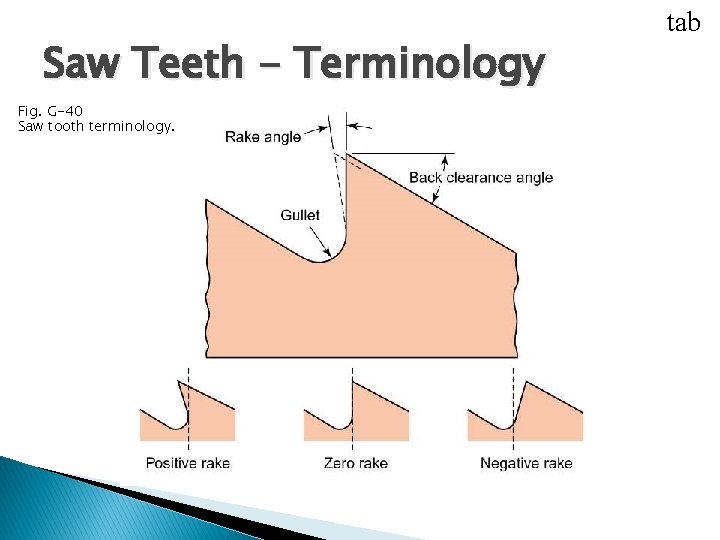 tab

Saw Teeth – Terminology

Fig. G-40
Saw tooth terminology.

Rake angle

Back clearance angle

Gullet

Positive rake

Zero rake

Negative rake